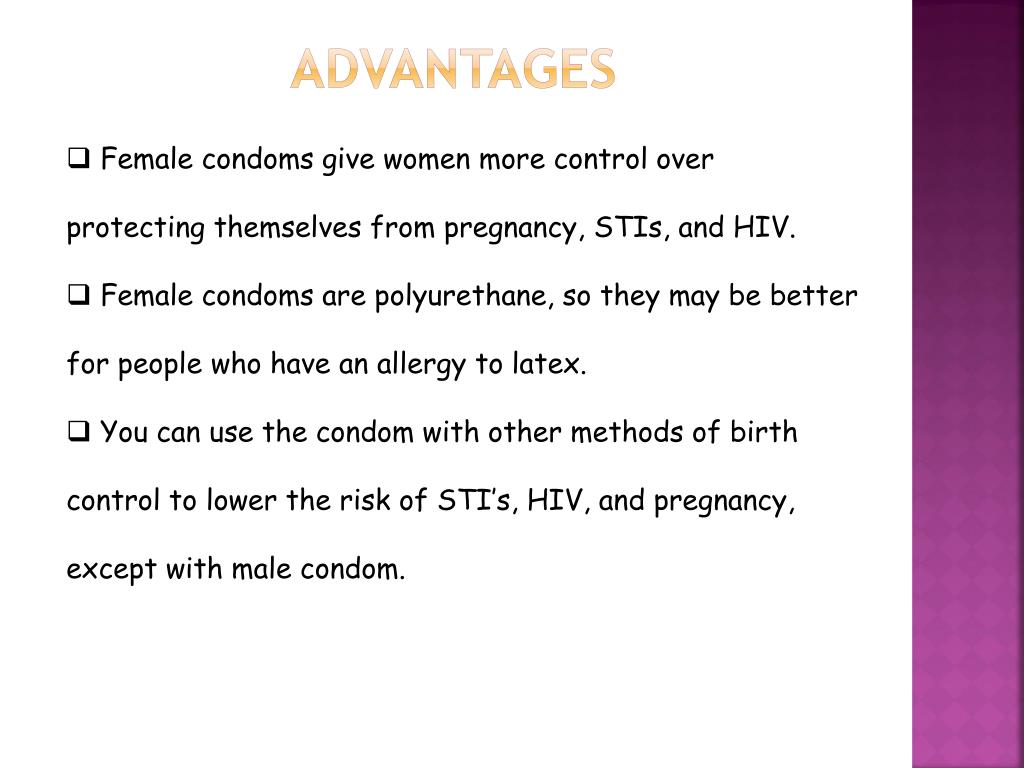 ADVANTAGES

❑ Female condoms give women more control over protecting themselves from pregnancy, STIs, and HIV.

❑ Female condoms are polyurethane, so they may be better for people who have an allergy to latex.

❑ You can use the condom with other methods of birth control to lower the risk of STI's, HIV, and pregnancy, except with male condom.